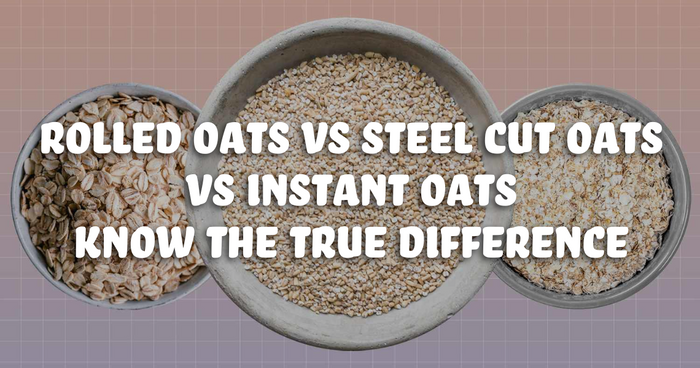 ROLLED OATS VS STEEL CUT OATS
VS INSTANT OATS
KNOW THE TRUE DIFFERENCE